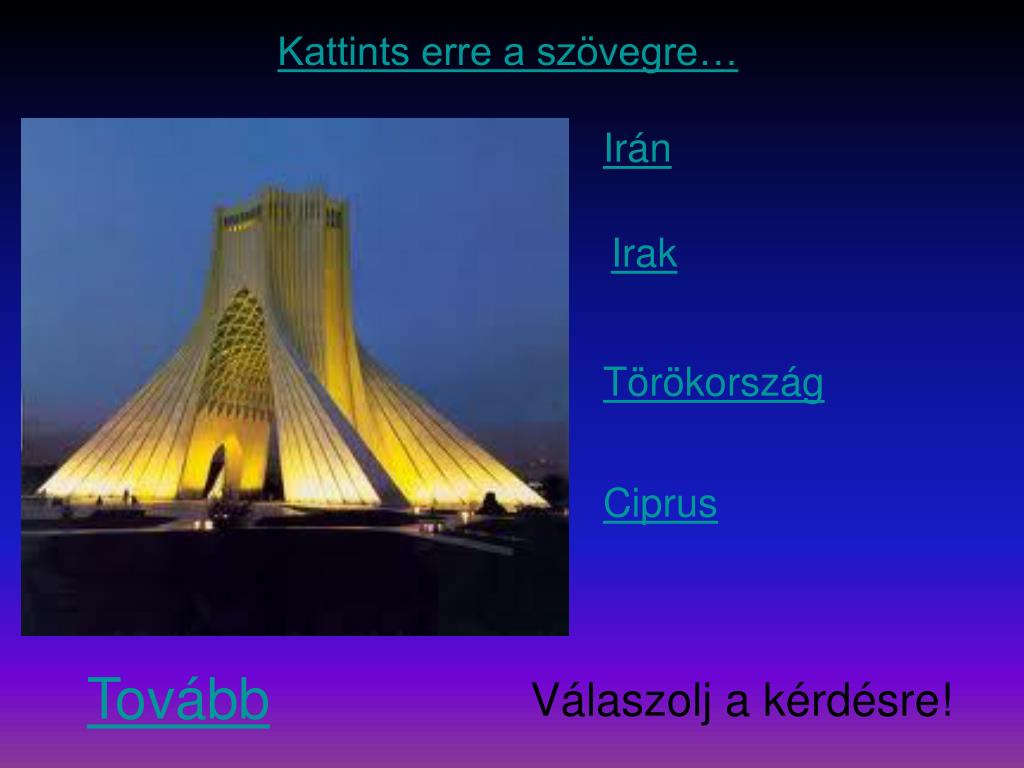 Kattints erre a szövegre…

Irán

Irak

Törökország

Ciprus

Tovább

Válaszolj a kérdésre!